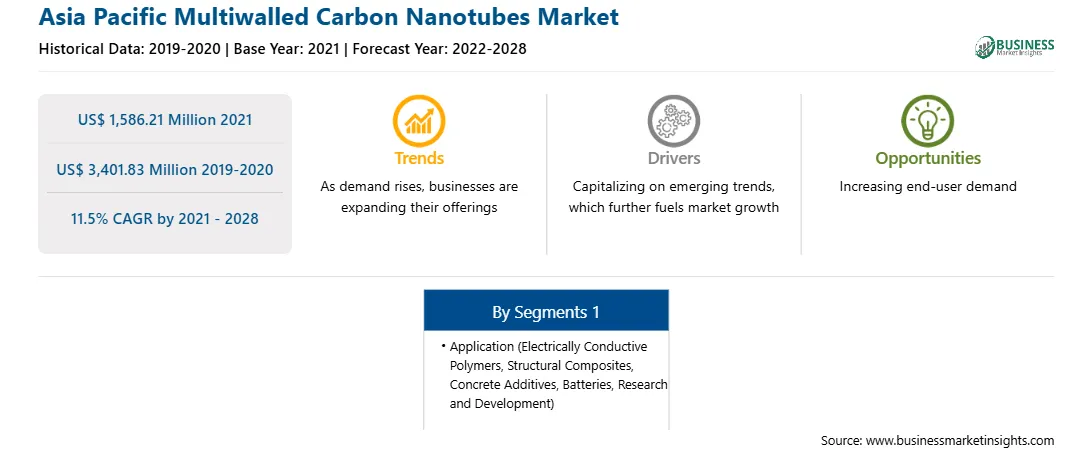 Asia Pacific Multiwalled Carbon Nanotubes Market

Historical Data: 2019-2020 | Base Year: 2021 | Forecast Year: 2022-2028

BUSINESS Market Insights

US$ 1,586.21 Million 2021

US$ 3,401.83 Million 2019-2020

11.5% CAGR by 2021 - 2028

Trends

As demand rises, businesses are expanding their offerings

Drivers

Capitalizing on emerging trends, which further fuels market growth

Opportunities

Increasing end-user demand

By Segments 1

• Application (Electrically Conductive Polymers, Structural Composites, Concrete Additives, Batteries, Research and Development)

Source: www.businessmarketinsights.com